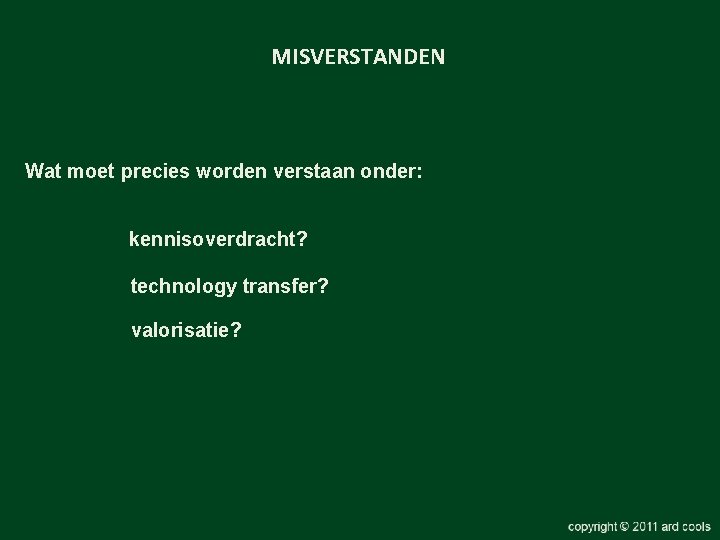 MISVERSTANDEN

Wat moet precies worden verstaan onder:

kennisoverdracht?

technology transfer?

valorisatie?

copyright © 2011 ard cools